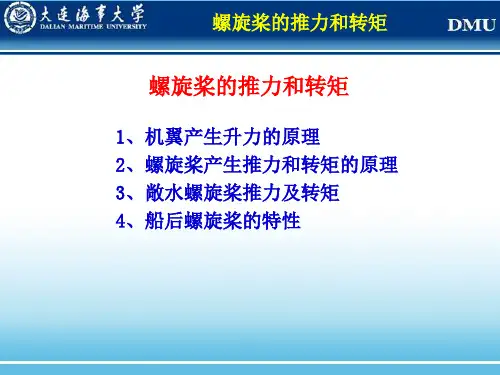 大连海事大学
DALIAN MARITIME UNIVERSITY

螺旋桨的推力和转矩

DMU

螺旋桨的推力和转矩

1、机翼产生升力的原理
2、螺旋桨产生推力和转矩的原理
3、敞水螺旋桨推力及转矩
4、船后螺旋桨的特性